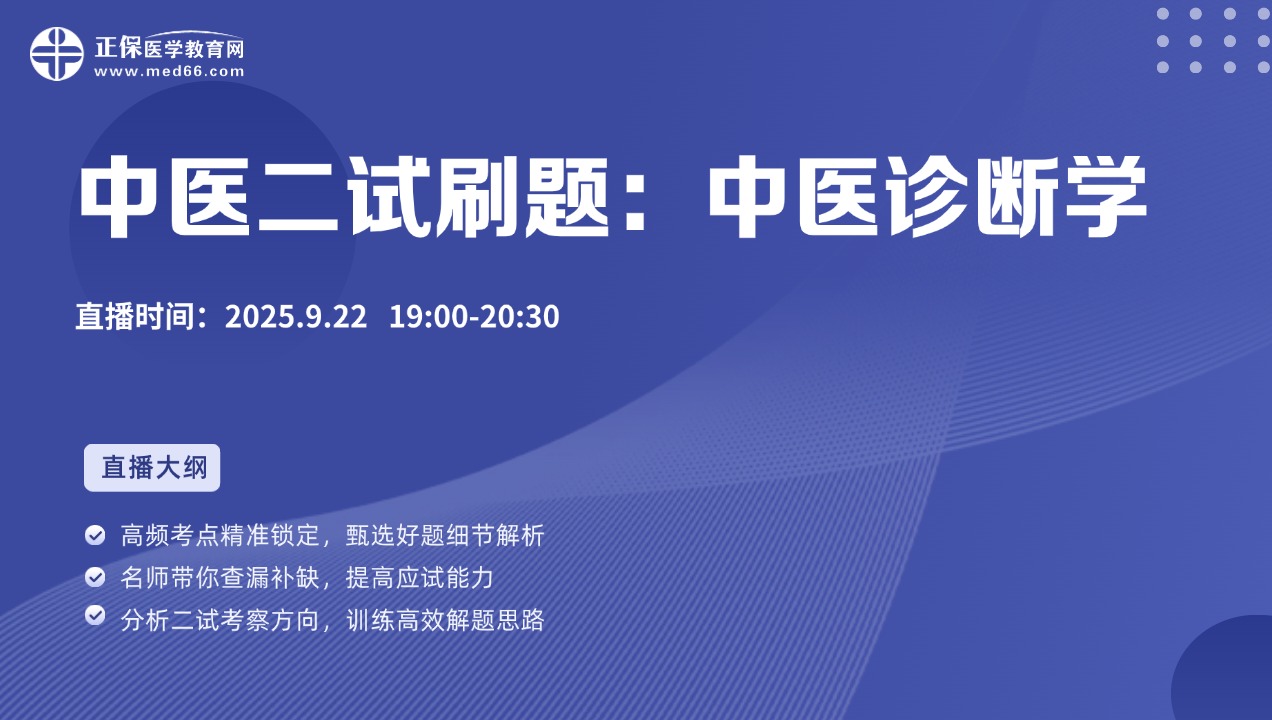 正保医学教育网
www.med66.com

中医二试刷题：中医诊断学

直播时间：2025.9.22 19:00-20:30

直播大纲

高频考点精准锁定，甄选好题细节解析

名师带你查漏补缺，提高应试能力

分析二试考察方向，训练高效解题思路